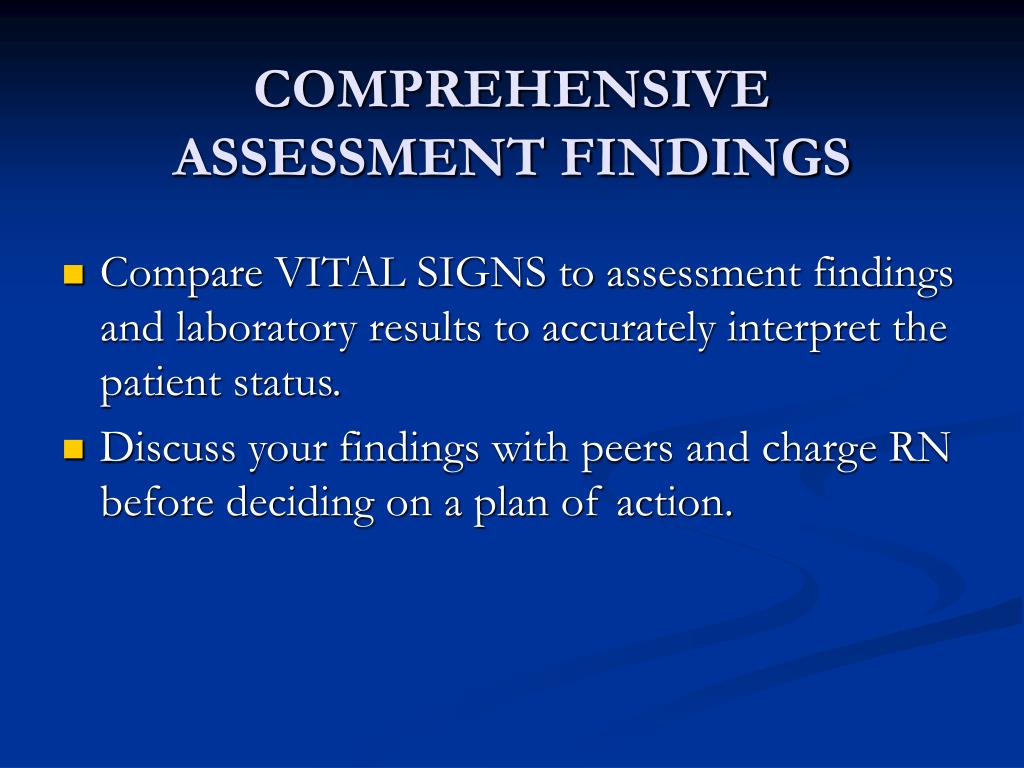 COMPREHENSIVE ASSESSMENT FINDINGS

Compare VITAL SIGNS to assessment findings and laboratory results to accurately interpret the patient status.

Discuss your findings with peers and charge RN before deciding on a plan of action.